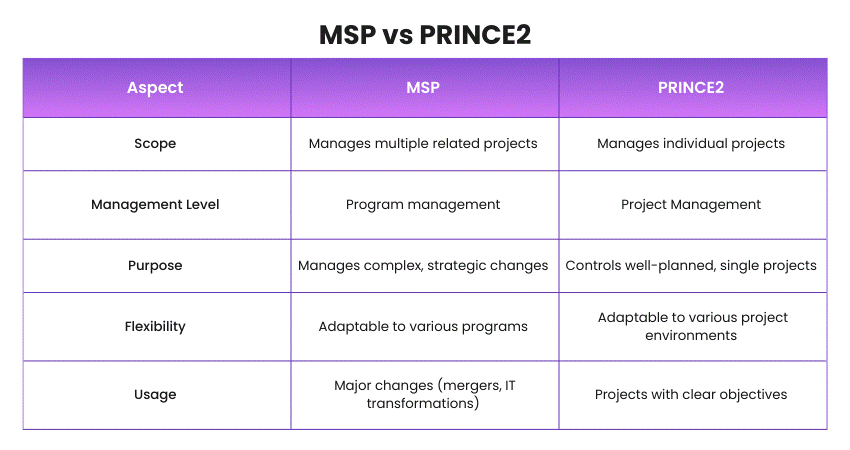 MSP vs PRINCE2

| Aspect | MSP | PRINCE2 |
|---|---|---|
| Scope | Manages multiple related projects | Manages individual projects |
| Management Level | Program management | Project Management |
| Purpose | Manages complex, strategic changes | Controls well-planned, single projects |
| Flexibility | Adaptable to various programs | Adaptable to various project environments |
| Usage | Major changes (mergers, IT transformations) | Projects with clear objectives |